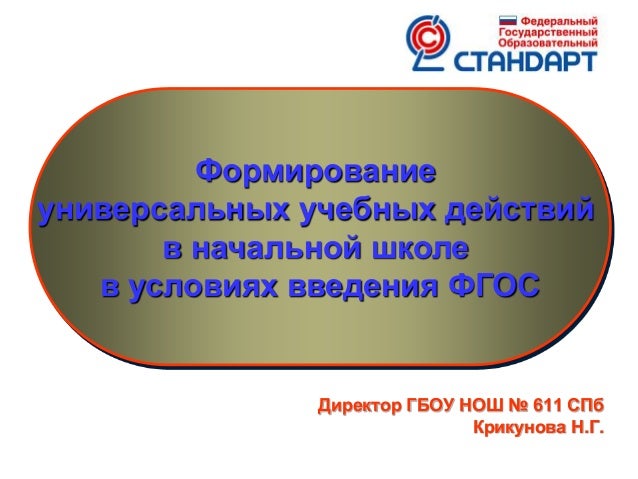 Федеральный
Государственный
Образовательный
СТАНДАРТ

Формирование универсальных учебных действий в начальной школе в условиях введения ФГОС

Директор ГБОУ НОШ № 611 СПб
Крикунова Н.Г.